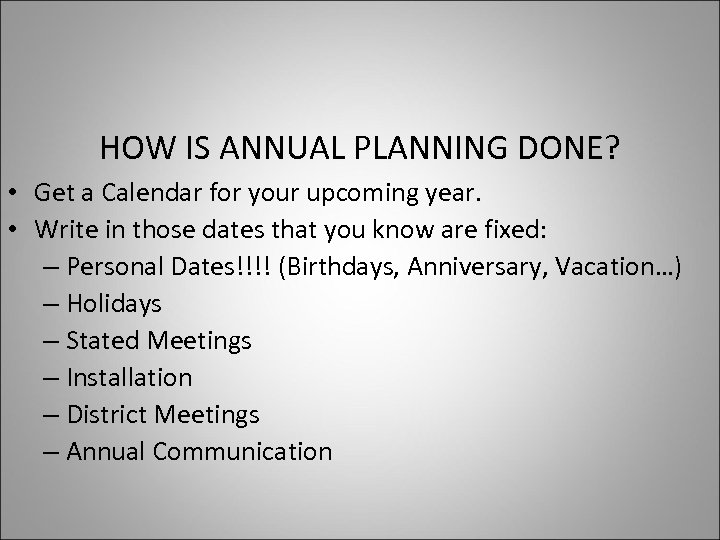 HOW IS ANNUAL PLANNING DONE?

• Get a Calendar for your upcoming year.
• Write in those dates that you know are fixed:
– Personal Dates!!!! (Birthdays, Anniversary, Vacation…)
– Holidays
– Stated Meetings
– Installation
– District Meetings
– Annual Communication